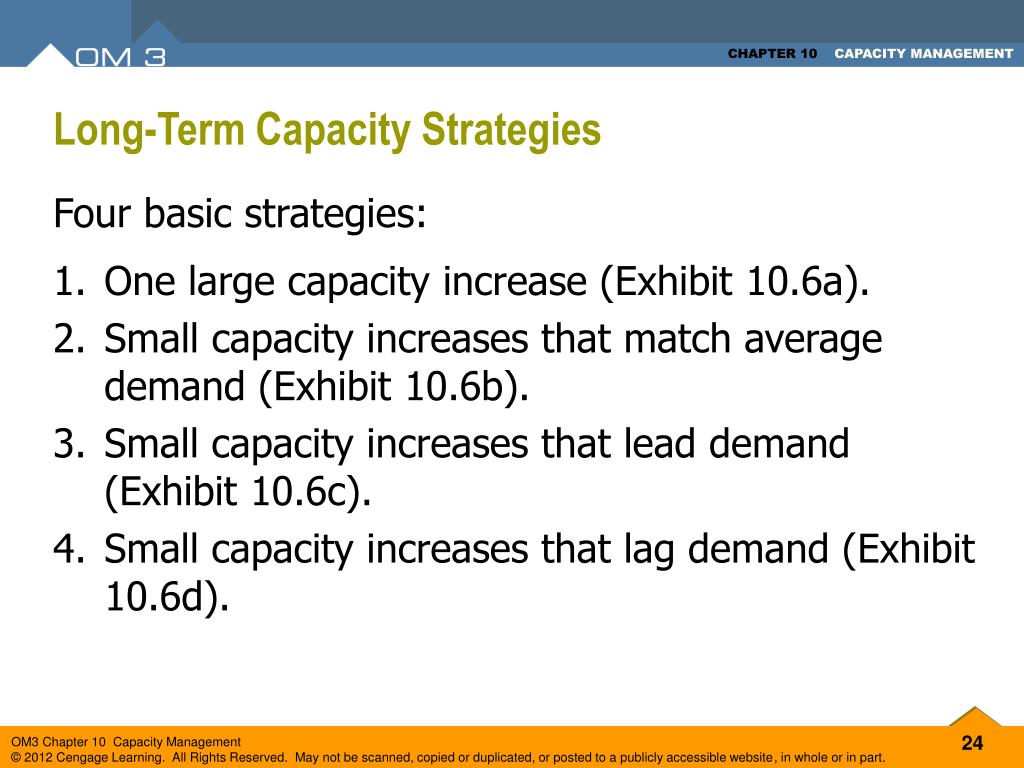 OM 3

CHAPTER 10 CAPACITY MANAGEMENT

Long-Term Capacity Strategies

Four basic strategies:

1. One large capacity increase (Exhibit 10.6a).
2. Small capacity increases that match average demand (Exhibit 10.6b).
3. Small capacity increases that lead demand (Exhibit 10.6c).
4. Small capacity increases that lag demand (Exhibit 10.6d).

OM3 Chapter 10 Capacity Management
© 2012 Cengage Learning. All Rights Reserved. May not be scanned, copied or duplicated, or posted to a publicly accessible website, in whole or in part.

24